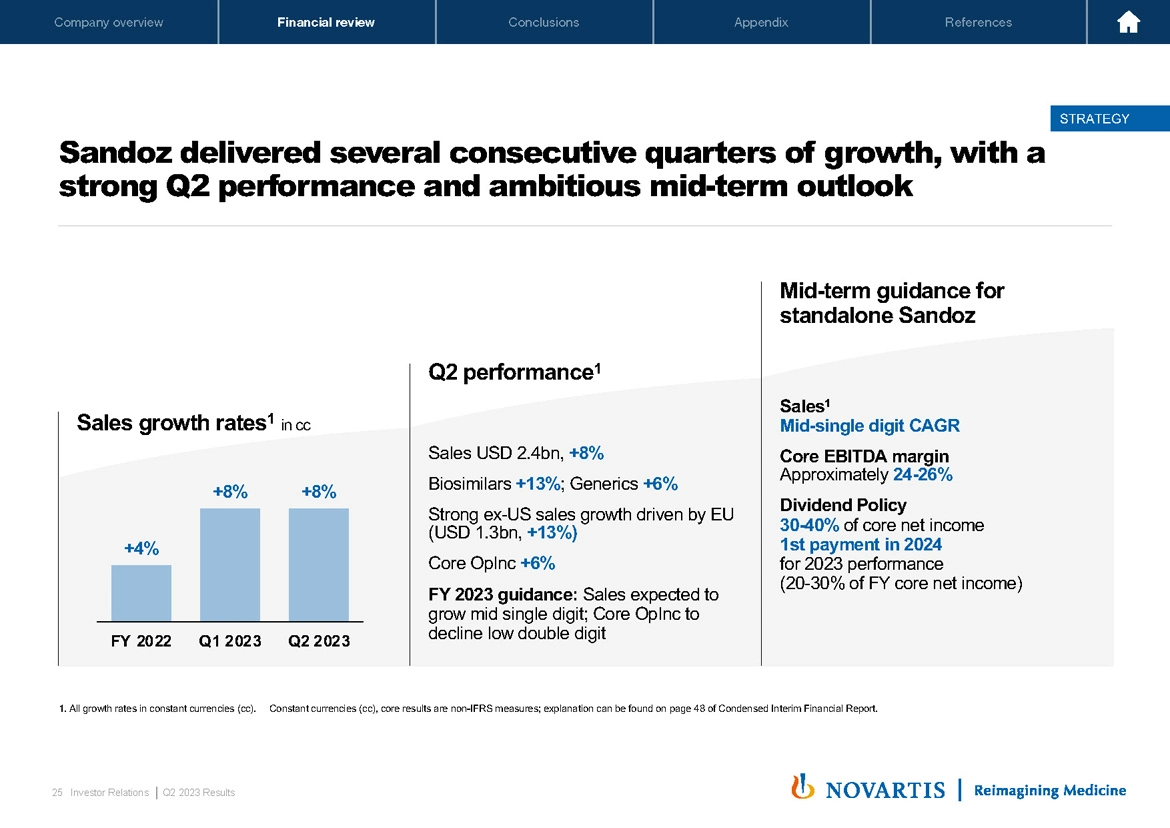 Company overview Financial review Conclusions Appendix References

STRATEGY

Sandoz delivered several consecutive quarters of growth, with a strong Q2 performance and ambitious mid-term outlook

Sales growth rates$^1$ in cc

+4%
+8%
+8%

FY 2022
Q1 2023
Q2 2023

Q2 performance$^1$

Sales USD 2.4bn, +8%

Biosimilars +13%; Generics +6%

Strong ex-US sales growth driven by EU (USD 1.3bn, +13%)

Core OpInc +6%

FY 2023 guidance: Sales expected to grow mid single digit; Core OpInc to decline low double digit

Mid-term guidance for standalone Sandoz

Sales$^1$
Mid-single digit CAGR

Core EBITDA margin
Approximately 24-26%

Dividend Policy
30-40% of core net income
1st payment in 2024
for 2023 performance
(20-30% of FY core net income)

1. All growth rates in constant currencies (cc). Constant currencies (cc), core results are non-IFRS measures; explanation can be found on page 48 of Condensed Interim Financial Report.

25 Investor Relations | Q2 2023 Results

NOVARTIS | Reimagining Medicine